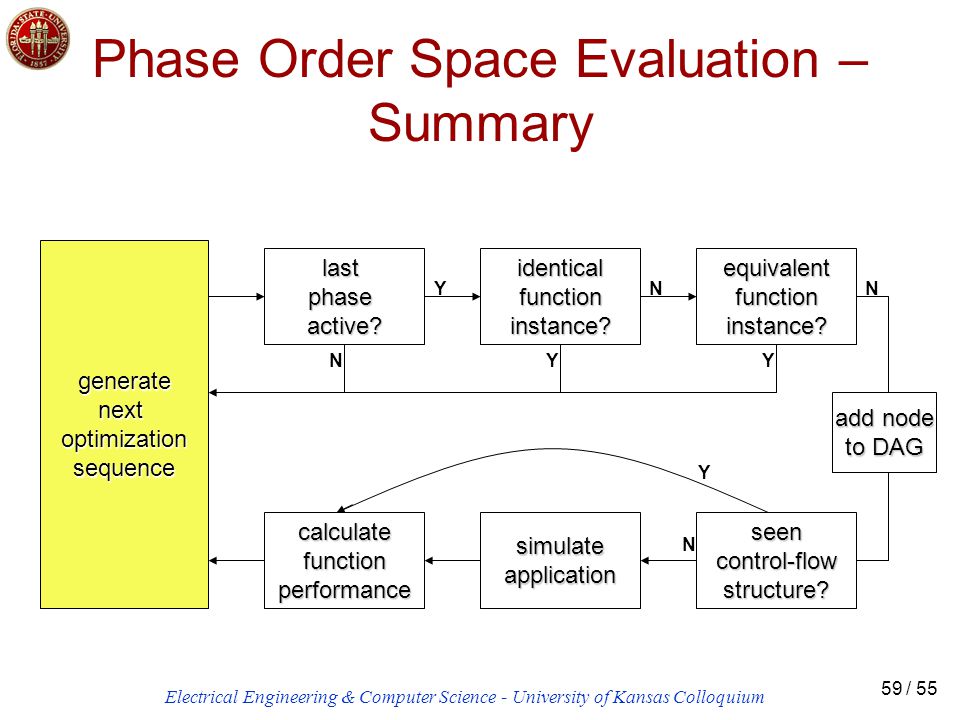 Phase Order Space Evaluation – Summary

generate next optimization sequence

last phase active?

Y

identical function instance?

N

equivalent function instance?

N

N

Y

Y

add node to DAG

Y

calculate function performance

simulate application

N

seen control-flow structure?

Electrical Engineering & Computer Science - University of Kansas Colloquium

59 / 55